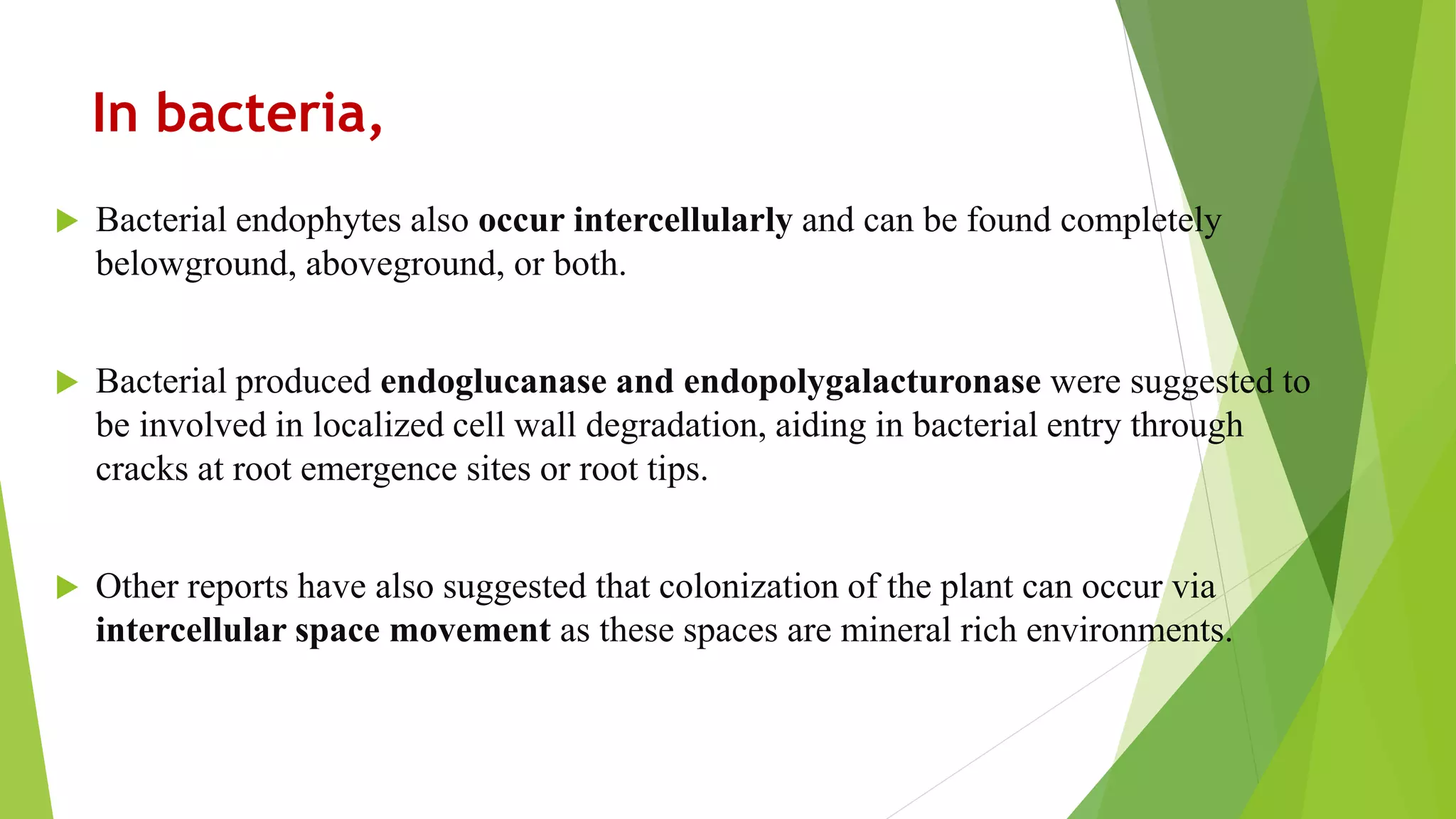 In bacteria,

Bacterial endophytes also occur intercellularly and can be found completely belowground, aboveground, or both.

Bacterial produced endoglucanase and endopolygalacturonase were suggested to be involved in localized cell wall degradation, aiding in bacterial entry through cracks at root emergence sites or root tips.

Other reports have also suggested that colonization of the plant can occur via intercellular space movement as these spaces are mineral rich environments.